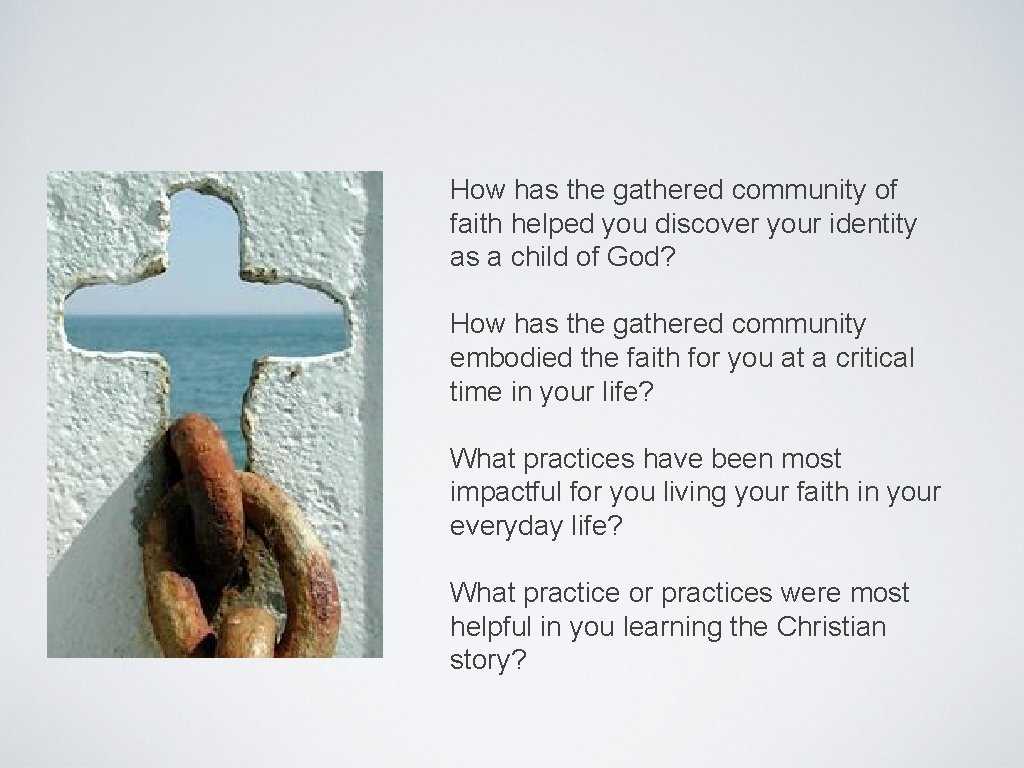 How has the gathered community of faith helped you discover your identity as a child of God?

How has the gathered community embodied the faith for you at a critical time in your life?

What practices have been most impactful for you living your faith in your everyday life?

What practice or practices were most helpful in you learning the Christian story?